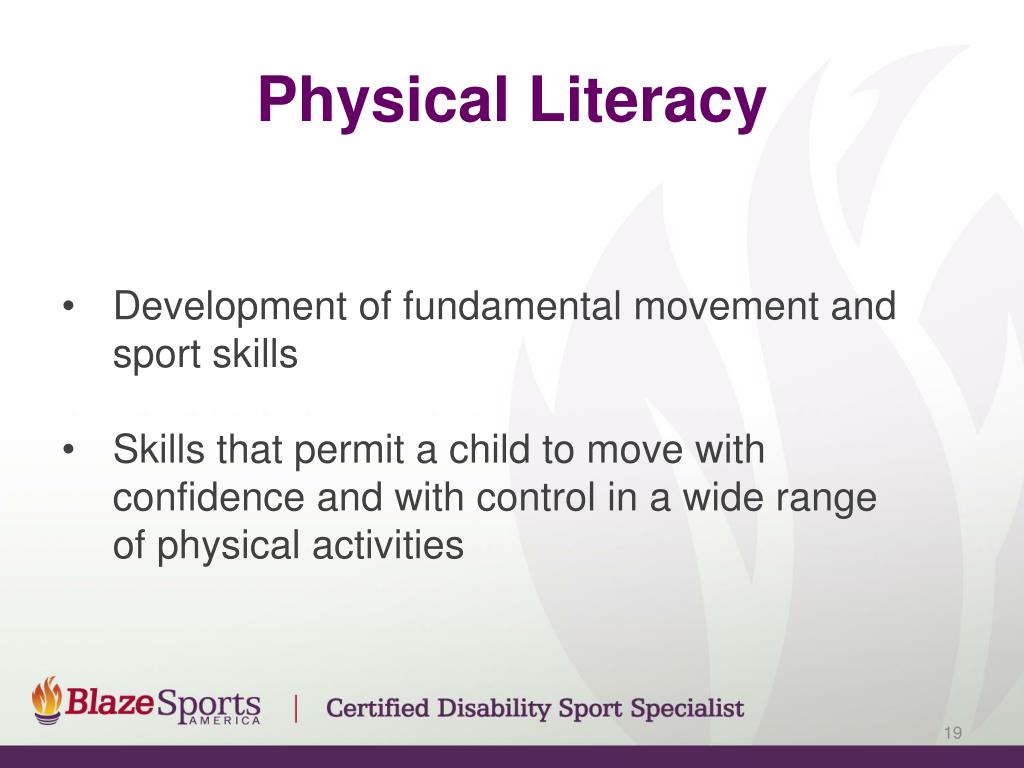 Physical Literacy

• Development of fundamental movement and sport skills

• Skills that permit a child to move with confidence and with control in a wide range of physical activities

BlazeSports AMERICA | Certified Disability Sport Specialist

19